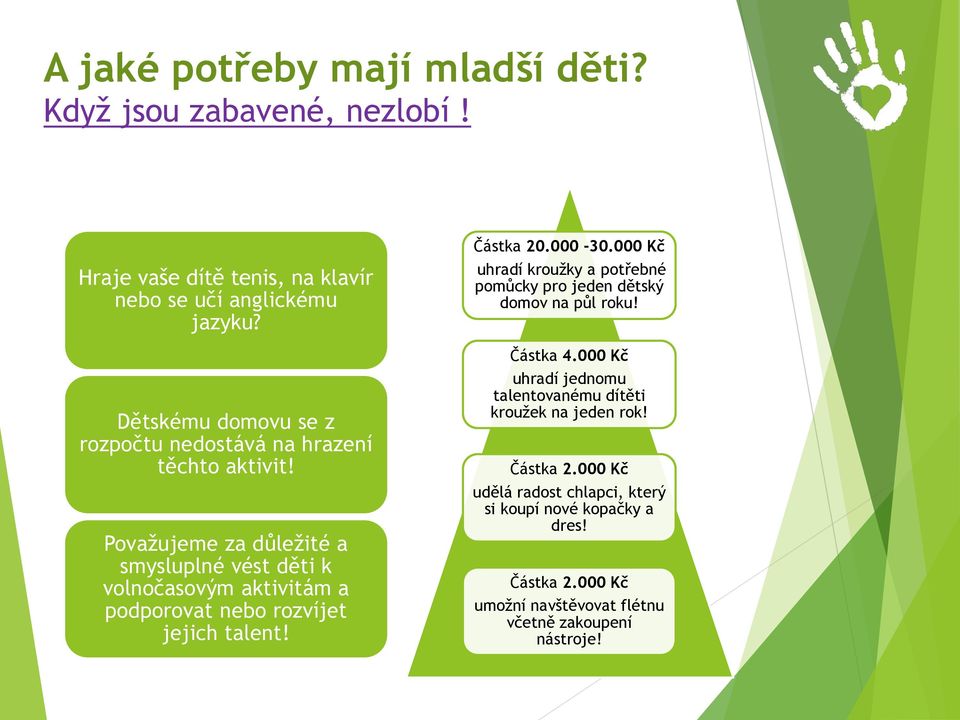 A jaké potřeby mají mladší děti?
Když jsou zabavené, nezlobí !

Hraje vaše dítě tenis, na klavír nebo se učí anglickému jazyku?

Dětskému domovu se z rozpočtu nedostává na hrazení těchto aktivit!

Považujeme za důležité a smysluplné vést děti k volnočasovým aktivitám a podporovat nebo rozvíjet jejich talent!

Částka 20.000 -30.000 Kč
uhradí kroužky a potřebné pomůcky pro jeden dětský domov na půl roku!

Částka 4.000 Kč
uhradí jednomu talentovanému dítěti kroužek na jeden rok!

Částka 2.000 Kč
udělá radost chlapci, který si koupí nové kopačky a dres!

Částka 2.000 Kč
umožní navštěvovat flétnu včetně zakoupení nástroje!